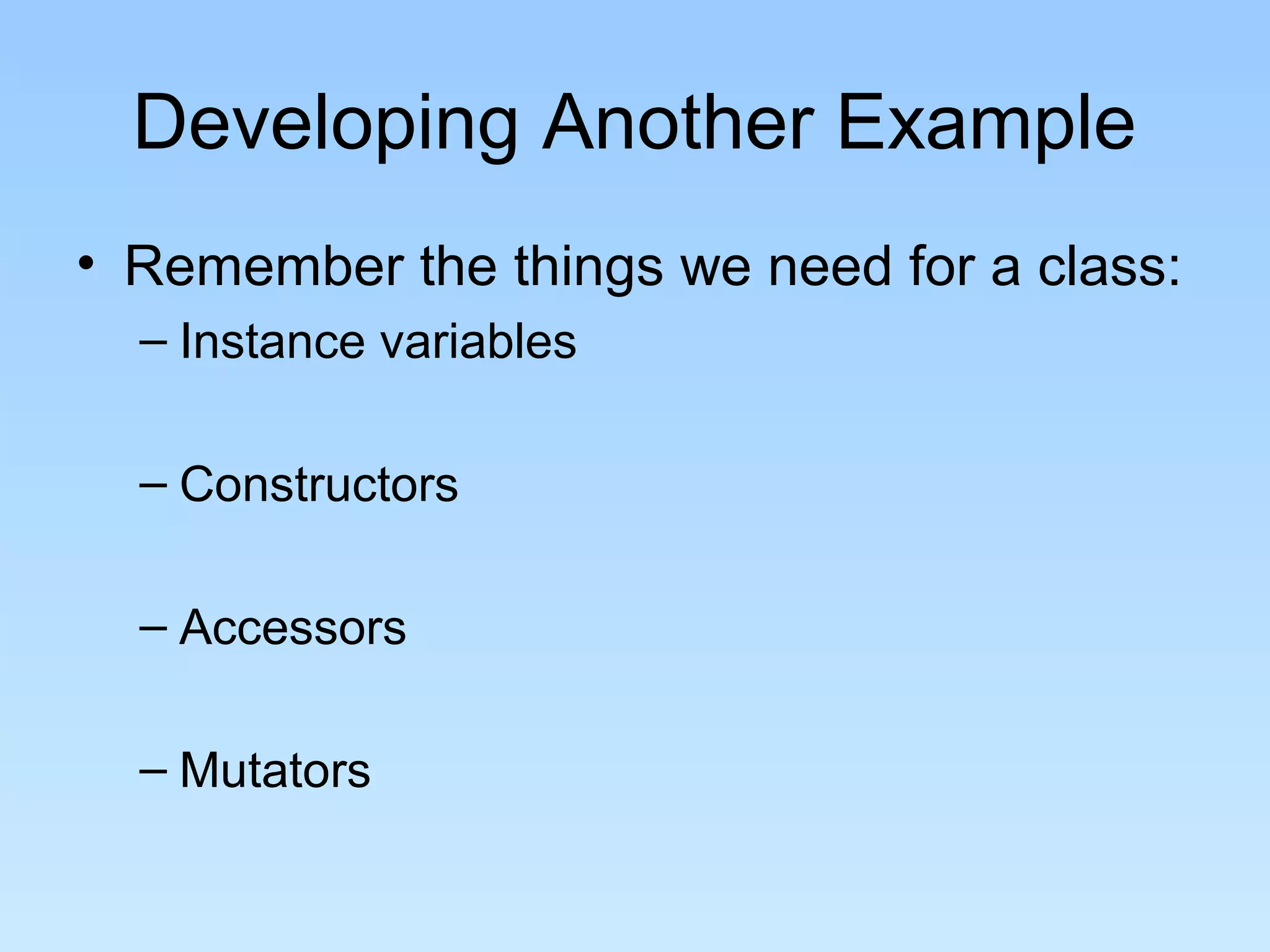 Developing Another Example

• Remember the things we need for a class:
– Instance variables
– Constructors
– Accessors
– Mutators